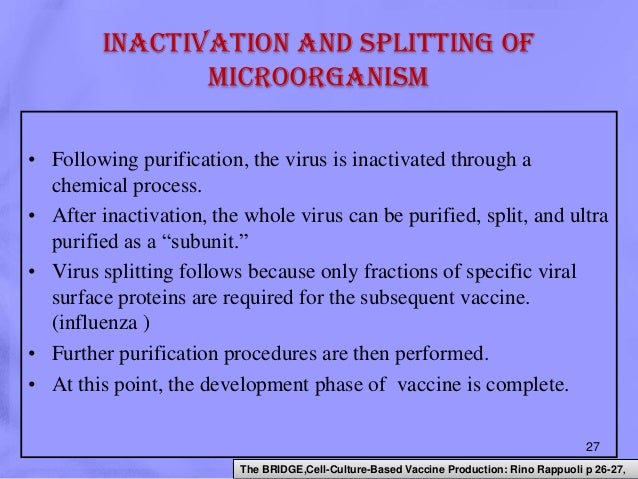 INACTIVATION AND SPLITTING OF MICROORGANISM

• Following purification, the virus is inactivated through a chemical process.
• After inactivation, the whole virus can be purified, split, and ultra purified as a “subunit.”
• Virus splitting follows because only fractions of specific viral surface proteins are required for the subsequent vaccine. (influenza )
• Further purification procedures are then performed.
• At this point, the development phase of vaccine is complete.

27

The BRIDGE,Cell-Culture-Based Vaccine Production: Rino Rappuoli p 26-27,